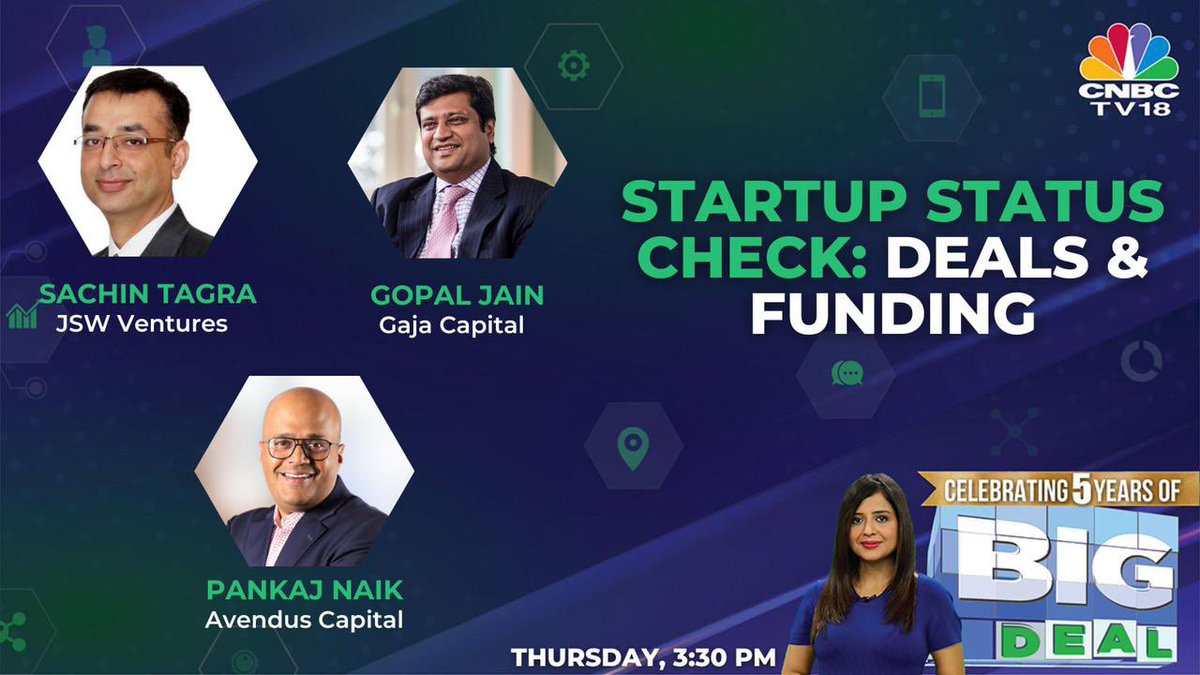 CNBC TV18

SACHIN TAGRA
JSW Ventures

GOPAL JAIN
Gaja Capital

STARTUP STATUS CHECK: DEALS & FUNDING

PANKAJ NAIK
Avendus Capital

CELEBRATING 5 YEARS OF
BIG DEAL

THURSDAY, 3:30 PM